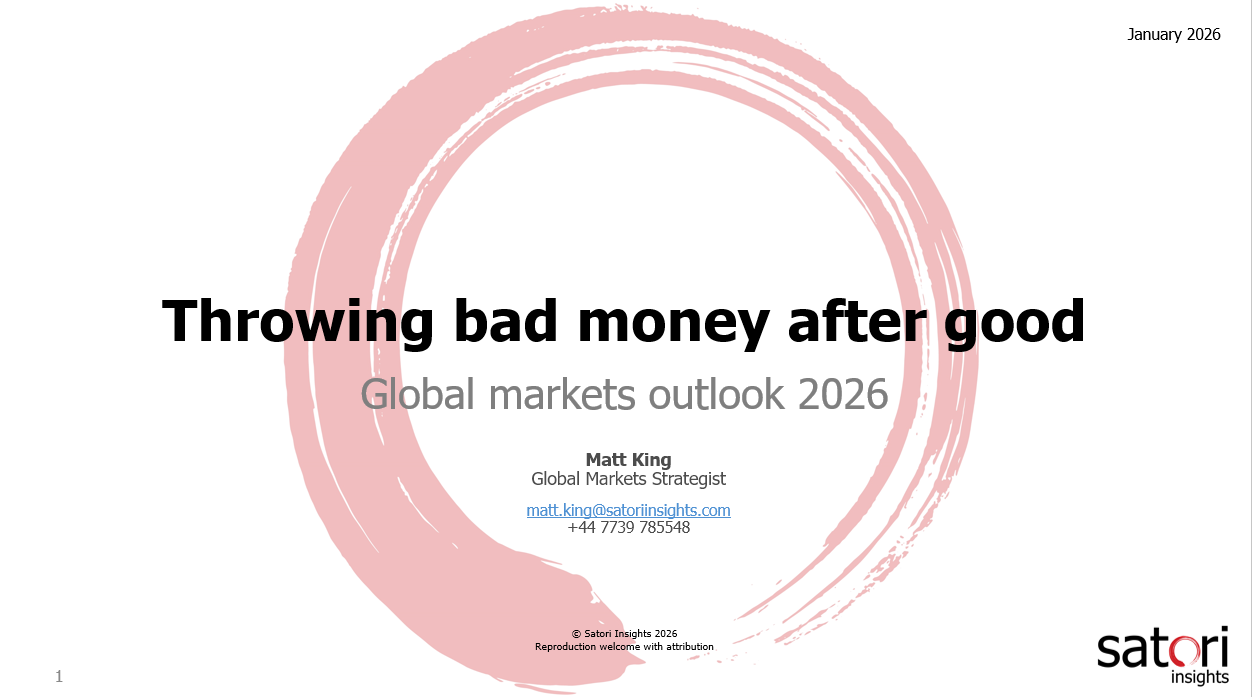 January 2026

Throwing bad money after good

Global markets outlook 2026

Matt King
Global Markets Strategist

matt.king@satoriinsights.com
+44 7739 785548

© Satori Insights 2026
Reproduction welcome with attribution

1

satori
insights